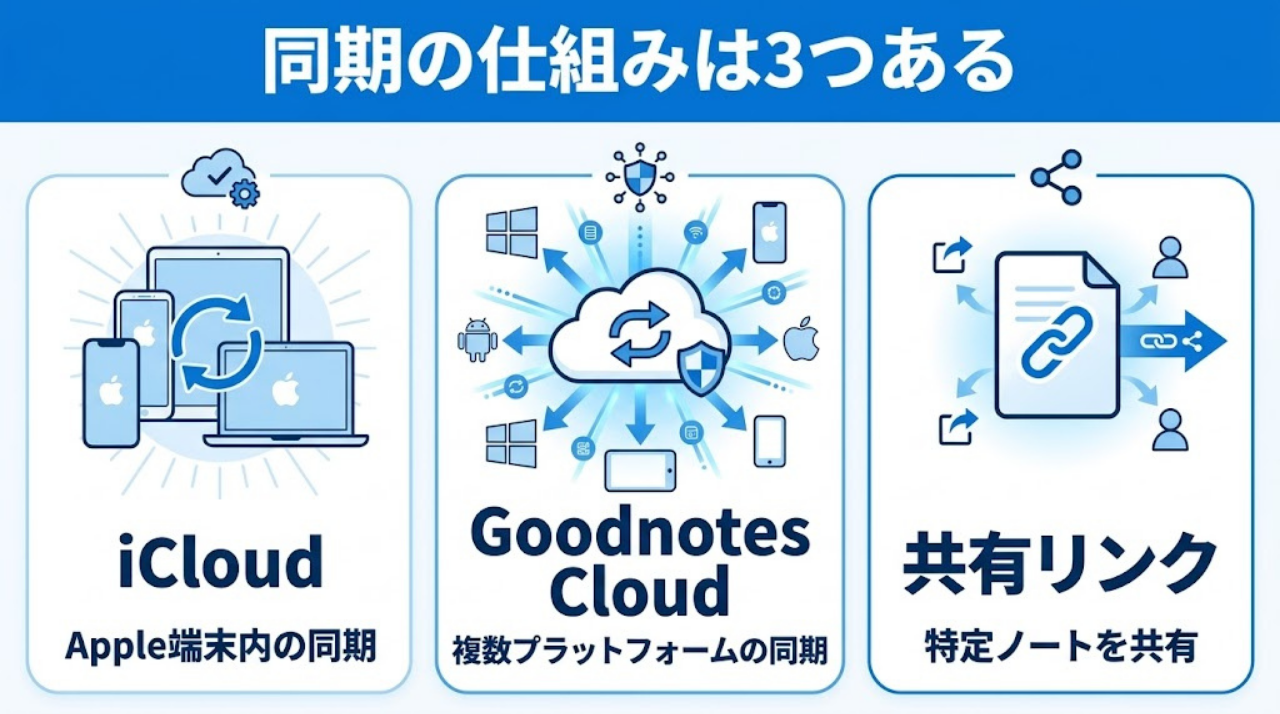 同期の仕組みは3つある

iCloud
Apple端末内の同期

Goodnotes Cloud
複数プラットフォームの同期

共有リンク
特定ノートを共有